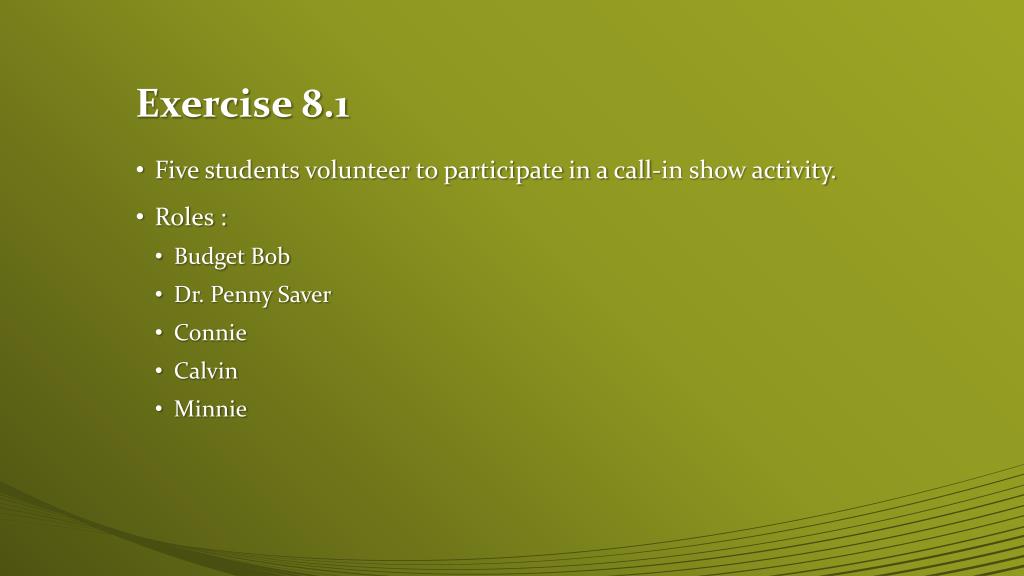 Exercise 8.1

• Five students volunteer to participate in a call-in show activity.
• Roles :
  • Budget Bob
  • Dr. Penny Saver
  • Connie
  • Calvin
  • Minnie